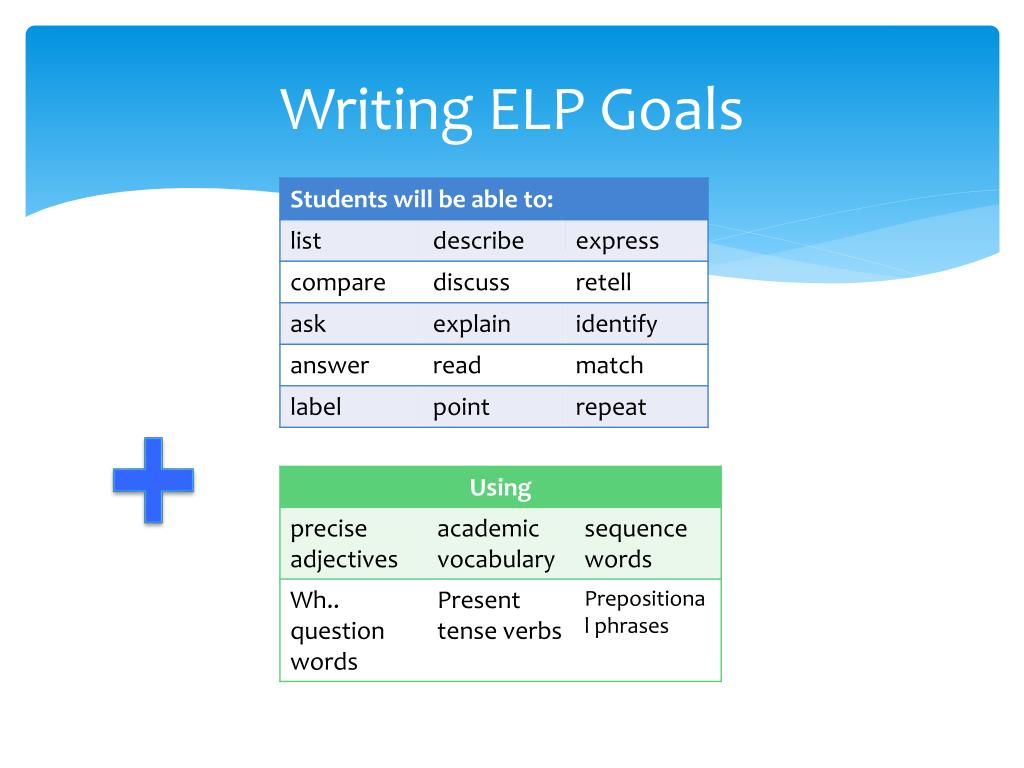 Writing ELP Goals

| Students will be able to: | | |
|---|---|---|
| list | describe | express |
| compare | discuss | retell |
| ask | explain | identify |
| answer | read | match |
| label | point | repeat |

| Using | | |
|---|---|---|
| precise adjectives | academic vocabulary | sequence words |
| Wh.. question words | Present tense verbs | Prepositional phrases |